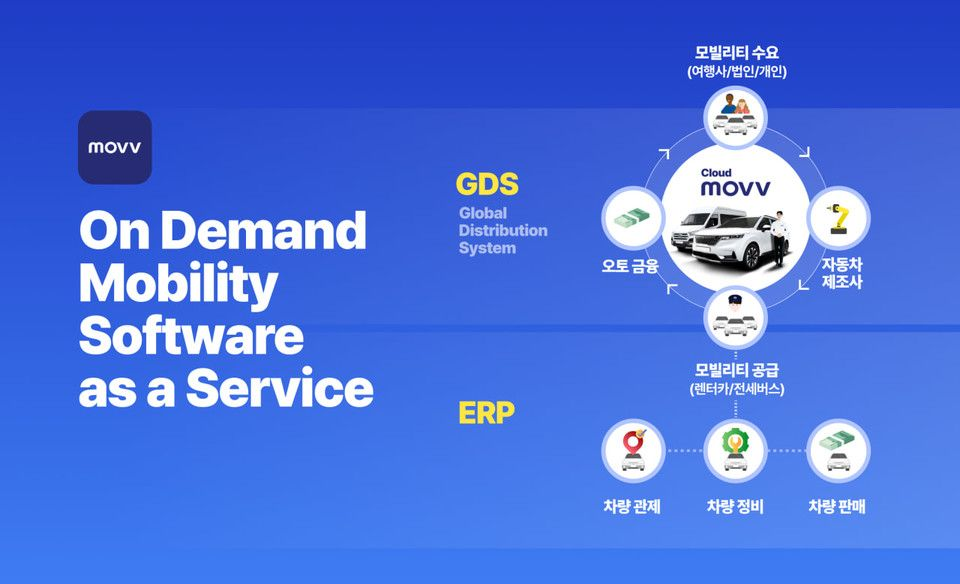 movv

On Demand Mobility Software as a Service

GDS
Global Distribution System

ERP

모빌리티 수요
(여행사/법인/개인)

Cloud
movv

오토 금융

자동차
제조사

모빌리티 공급
(렌터카/전세버스)

차량 관제

차량 정비

차량 판매